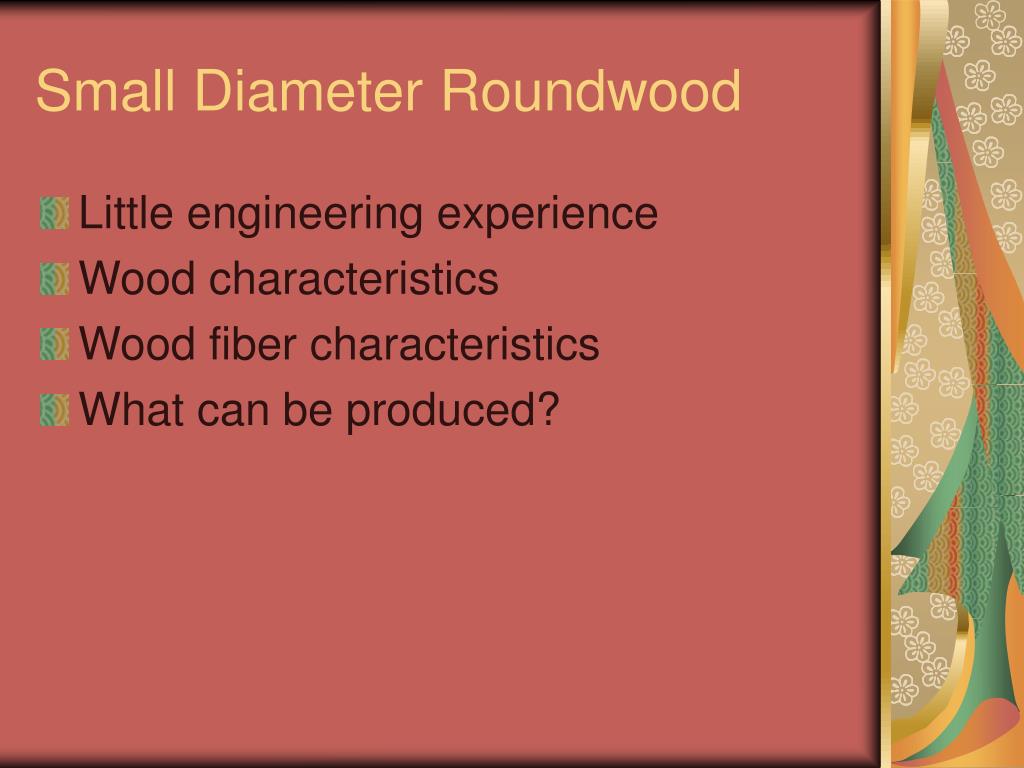 Small Diameter Roundwood

Little engineering experience
Wood characteristics
Wood fiber characteristics
What can be produced?